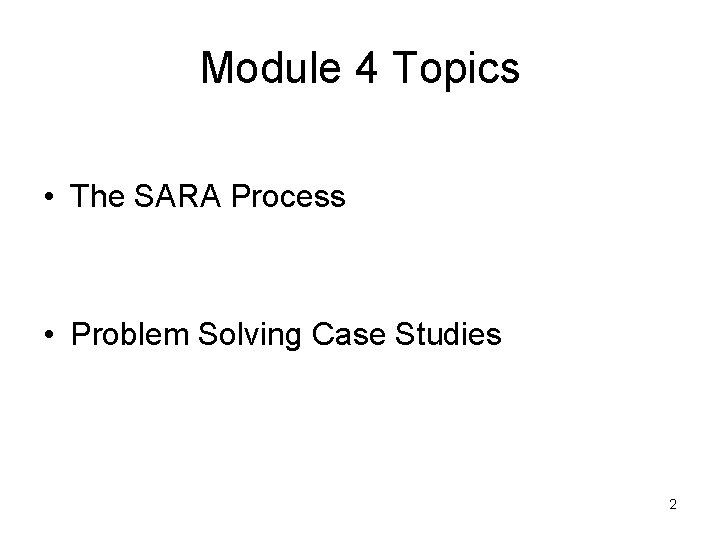 Module 4 Topics

• The SARA Process

• Problem Solving Case Studies

2